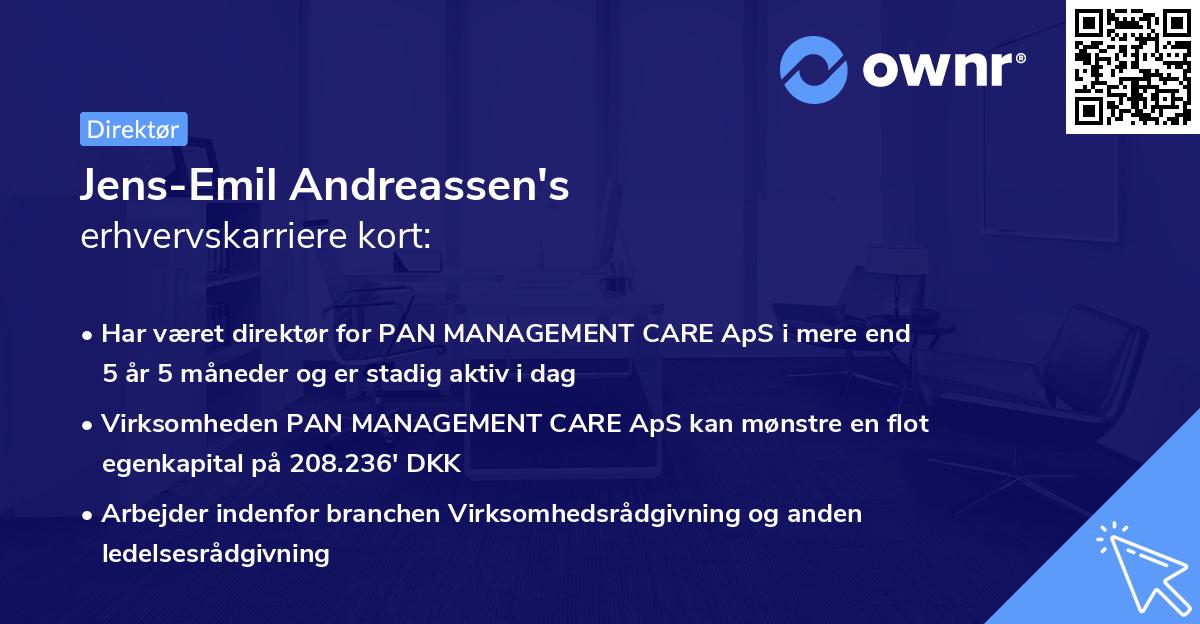 ownr®

Direktør

Jens-Emil Andreassen's
erhvervskarriere kort:

• Har været direktør for PAN MANAGEMENT CARE ApS i mere end 5 år 5 måneder og er stadig aktiv i dag

• Virksomheden PAN MANAGEMENT CARE ApS kan mønstre en flot egenkapital på 208.236' DKK

• Arbejder indenfor branchen Virksomhedsrådgivning og anden ledelsesrådgivning